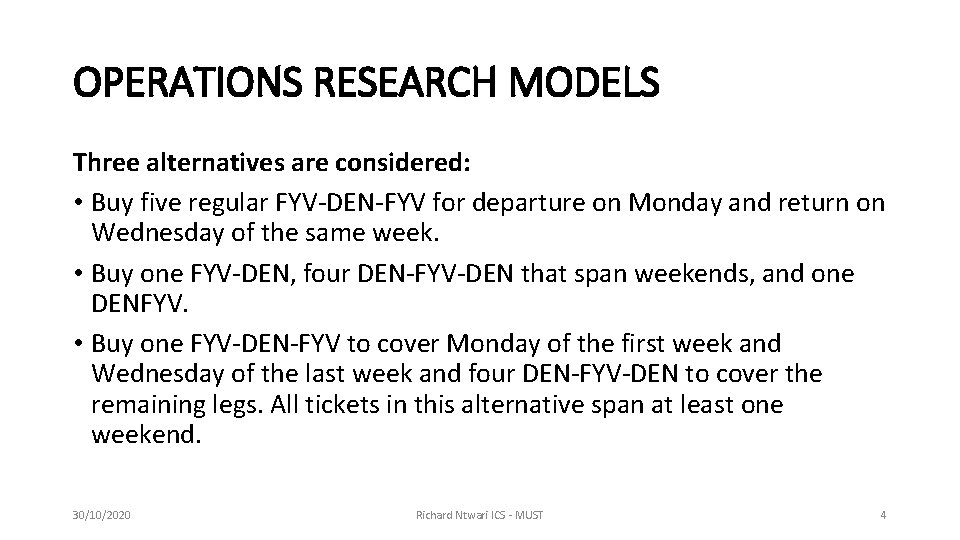 OPERATIONS RESEARCH MODELS

Three alternatives are considered:

• Buy five regular FYV-DEN-FYV for departure on Monday and return on Wednesday of the same week.

• Buy one FYV-DEN, four DEN-FYV-DEN that span weekends, and one DENFYV.

• Buy one FYV-DEN-FYV to cover Monday of the first week and Wednesday of the last week and four DEN-FYV-DEN to cover the remaining legs. All tickets in this alternative span at least one weekend.

30/10/2020

Richard Ntwari ICS - MUST

4